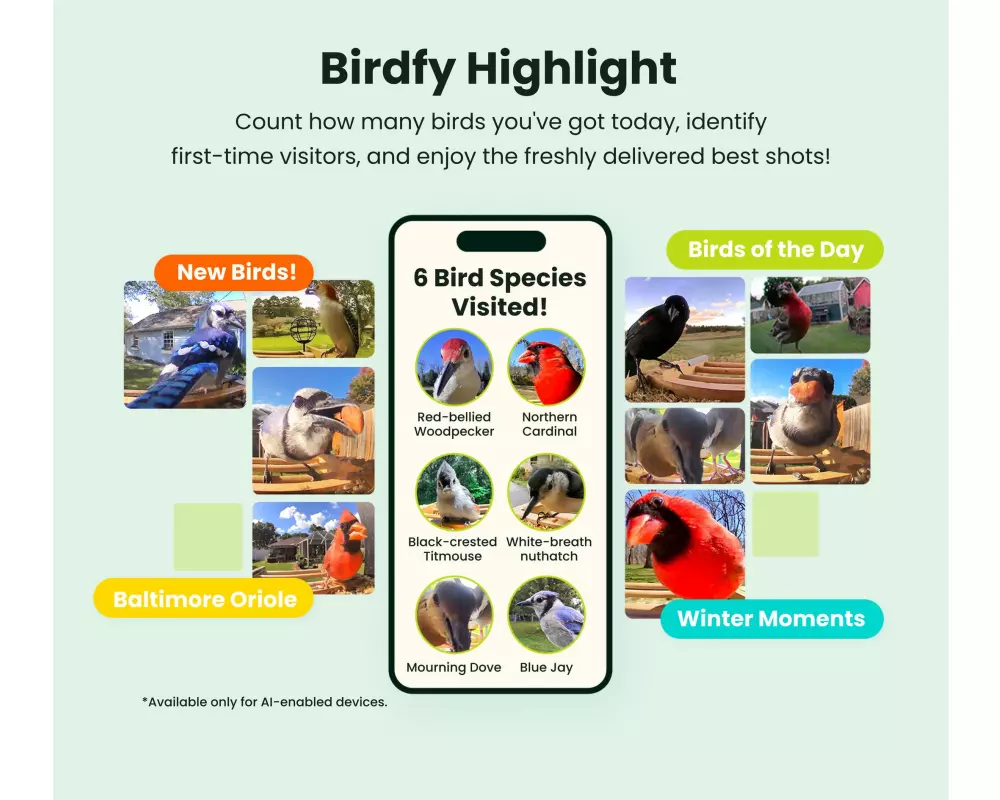 Birdfy Highlight

Count how many birds you've got today, identify first-time visitors, and enjoy the freshly delivered best shots!

New Birds!

Baltimore Oriole

6 Bird Species Visited!

Red-bellied Woodpecker

Northern Cardinal

Black-crested Titmouse

White-breath nuthatch

Mourning Dove

Blue Jay

Birds of the Day

Winter Moments

*Available only for AI-enabled devices.